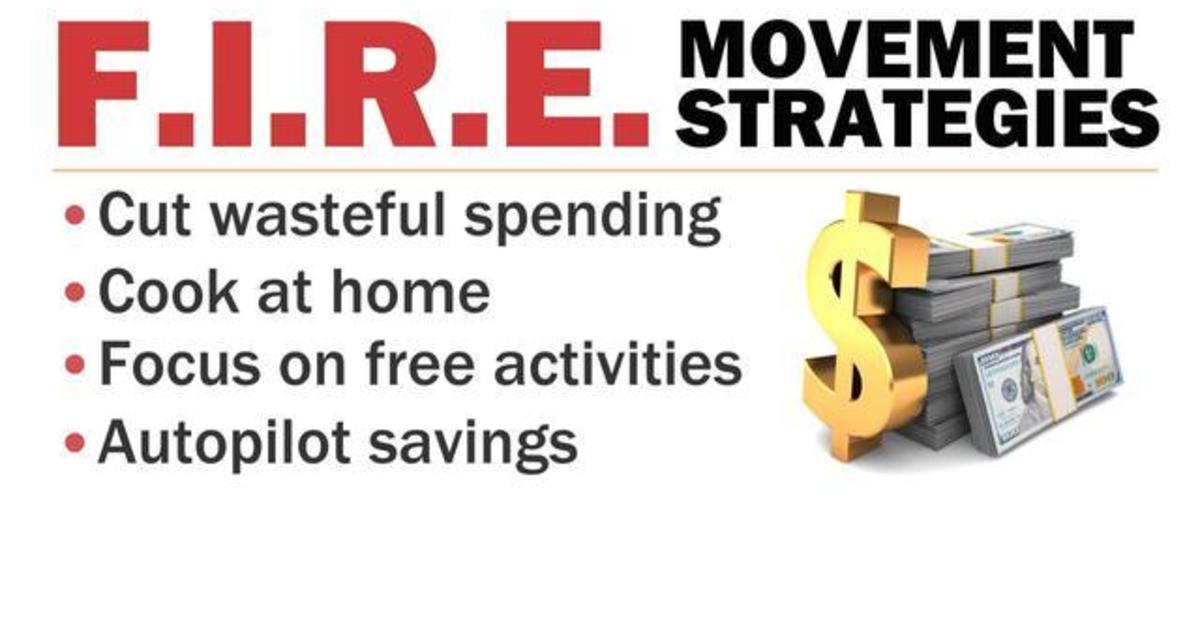 F.I.R.E. MOVEMENT STRATEGIES

• Cut wasteful spending
• Cook at home
• Focus on free activities
• Autopilot savings